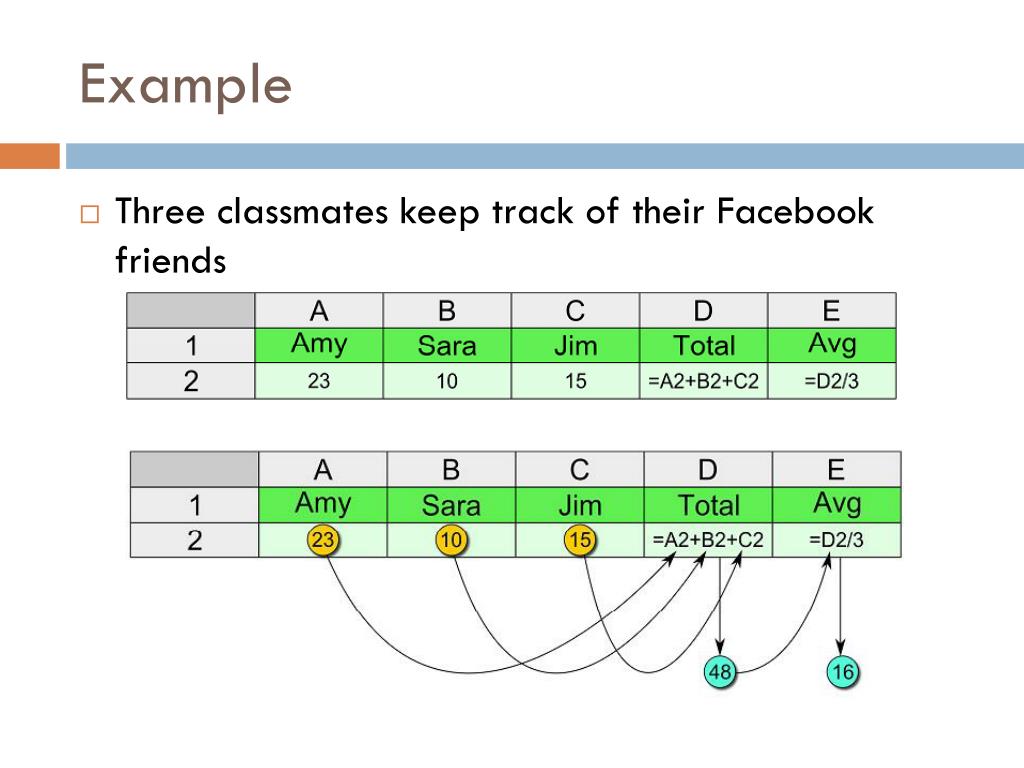 Example

□ Three classmates keep track of their Facebook friends

| | A | B | C | D | E |
|---|---|---|---|---|---|
| 1 | Amy | Sara | Jim | Total | Avg |
| 2 | 23 | 10 | 15 | =A2+B2+C2 | =D2/3 |

| | A | B | C | D | E |
|---|---|---|---|---|---|
| 1 | Amy | Sara | Jim | Total | Avg |
| 2 | 23 | 10 | 15 | =A2+B2+C2 | =D2/3 |

48

16